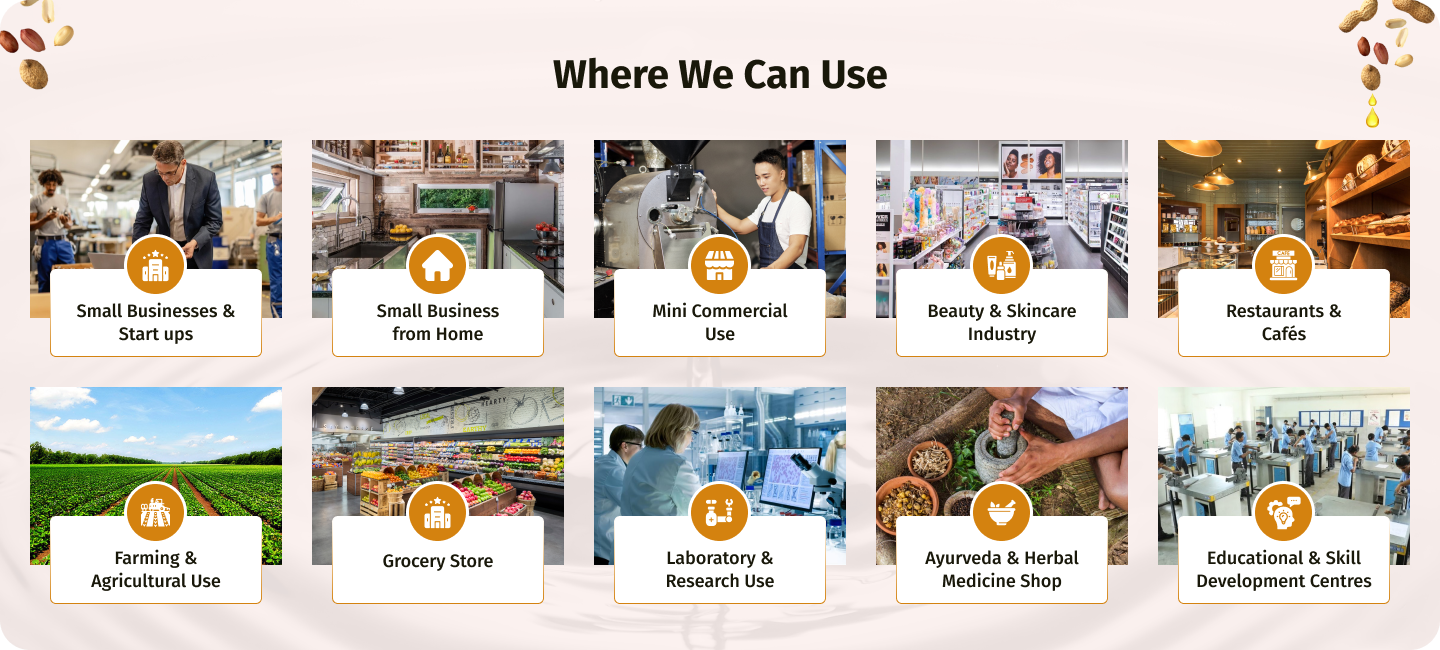 Where We Can Use

Small Businesses & Start ups

Small Business from Home

Mini Commercial Use

Beauty & Skincare Industry

Restaurants & Cafés

Farming & Agricultural Use

Grocery Store

Laboratory & Research Use

Ayurveda & Herbal Medicine Shop

Educational & Skill Development Centres